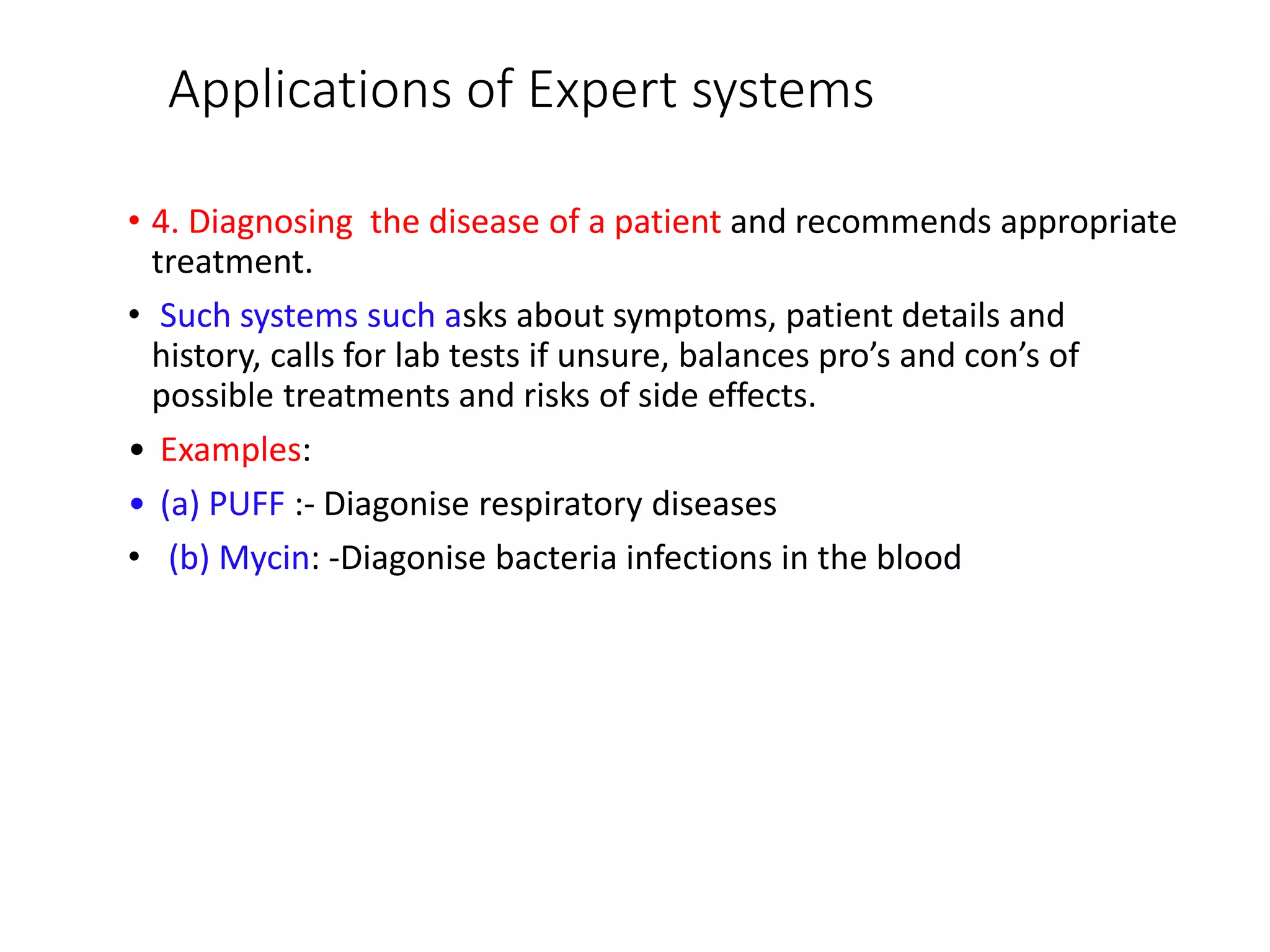 Applications of Expert systems

• 4. Diagnosing the disease of a patient and recommends appropriate treatment.

• Such systems such asks about symptoms, patient details and history, calls for lab tests if unsure, balances pro’s and con’s of possible treatments and risks of side effects.

• Examples:

• (a) PUFF :- Diagonise respiratory diseases

• (b) Mycin: -Diagonise bacteria infections in the blood